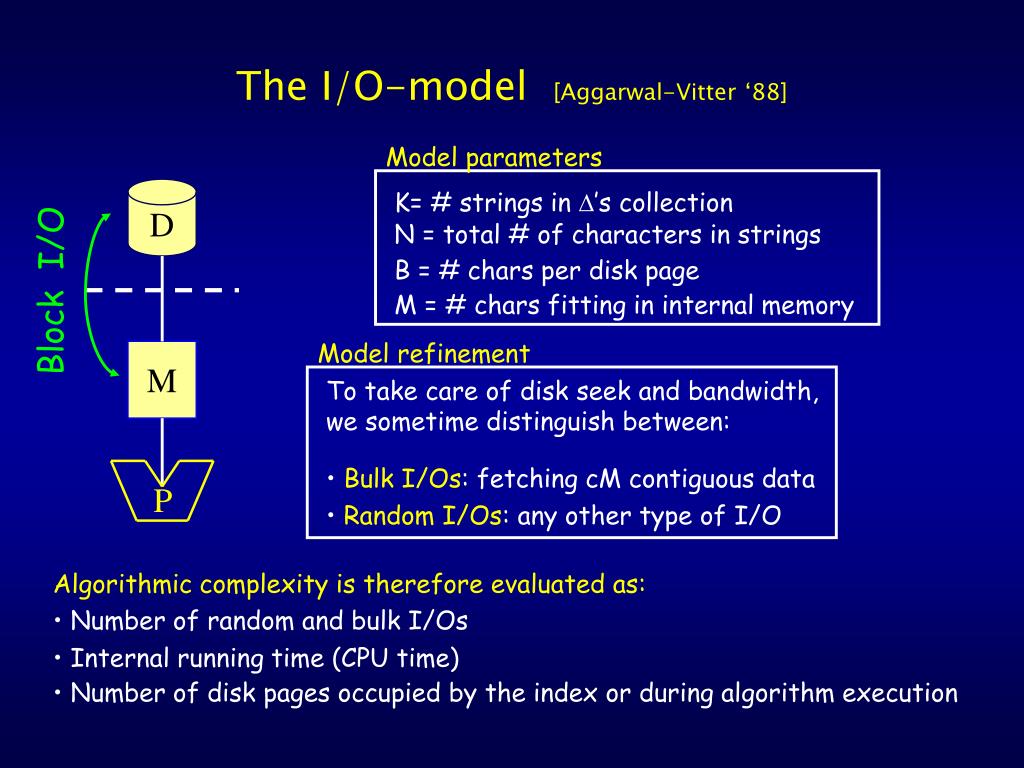 The I/O-model [Aggarwal-Vitter ‘88]

Block I/O

D

M

P

Model parameters

K= # strings in $\Delta$’s collection
N = total # of characters in strings
B = # chars per disk page
M = # chars fitting in internal memory

Model refinement

To take care of disk seek and bandwidth, we sometime distinguish between:

• Bulk I/Os: fetching cM contiguous data
• Random I/Os: any other type of I/O

Algorithmic complexity is therefore evaluated as:
• Number of random and bulk I/Os
• Internal running time (CPU time)
• Number of disk pages occupied by the index or during algorithm execution